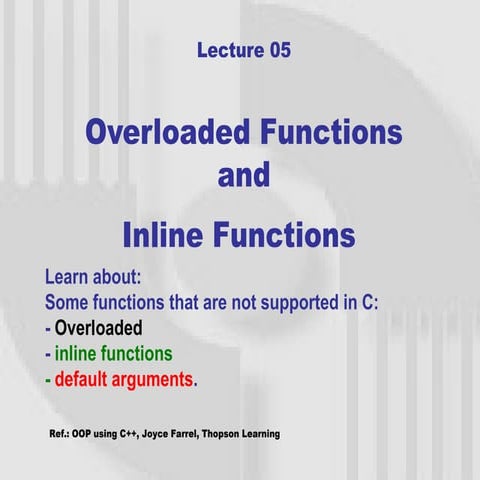 Lecture 05

Overloaded Functions
and
Inline Functions

Learn about:
Some functions that are not supported in C:
- Overloaded
- inline functions
- default arguments.

Ref.: OOP using C++, Joyce Farrel, Thopson Learning